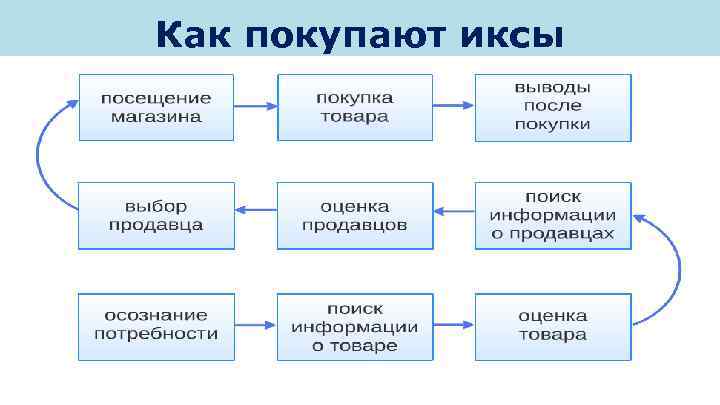 Как покупают иксы

посещение магазина

покупка товара

выводы после покупки

выбор продавца

оценка продавцов

поиск информации о продавцах

осознание потребности

поиск информации о товаре

оценка товара